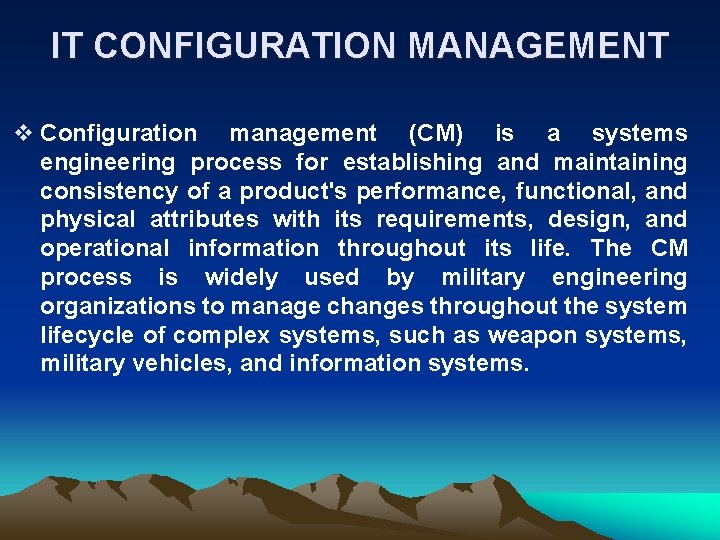 IT CONFIGURATION MANAGEMENT

❖ Configuration management (CM) is a systems engineering process for establishing and maintaining consistency of a product's performance, functional, and physical attributes with its requirements, design, and operational information throughout its life. The CM process is widely used by military engineering organizations to manage changes throughout the system lifecycle of complex systems, such as weapon systems, military vehicles, and information systems.